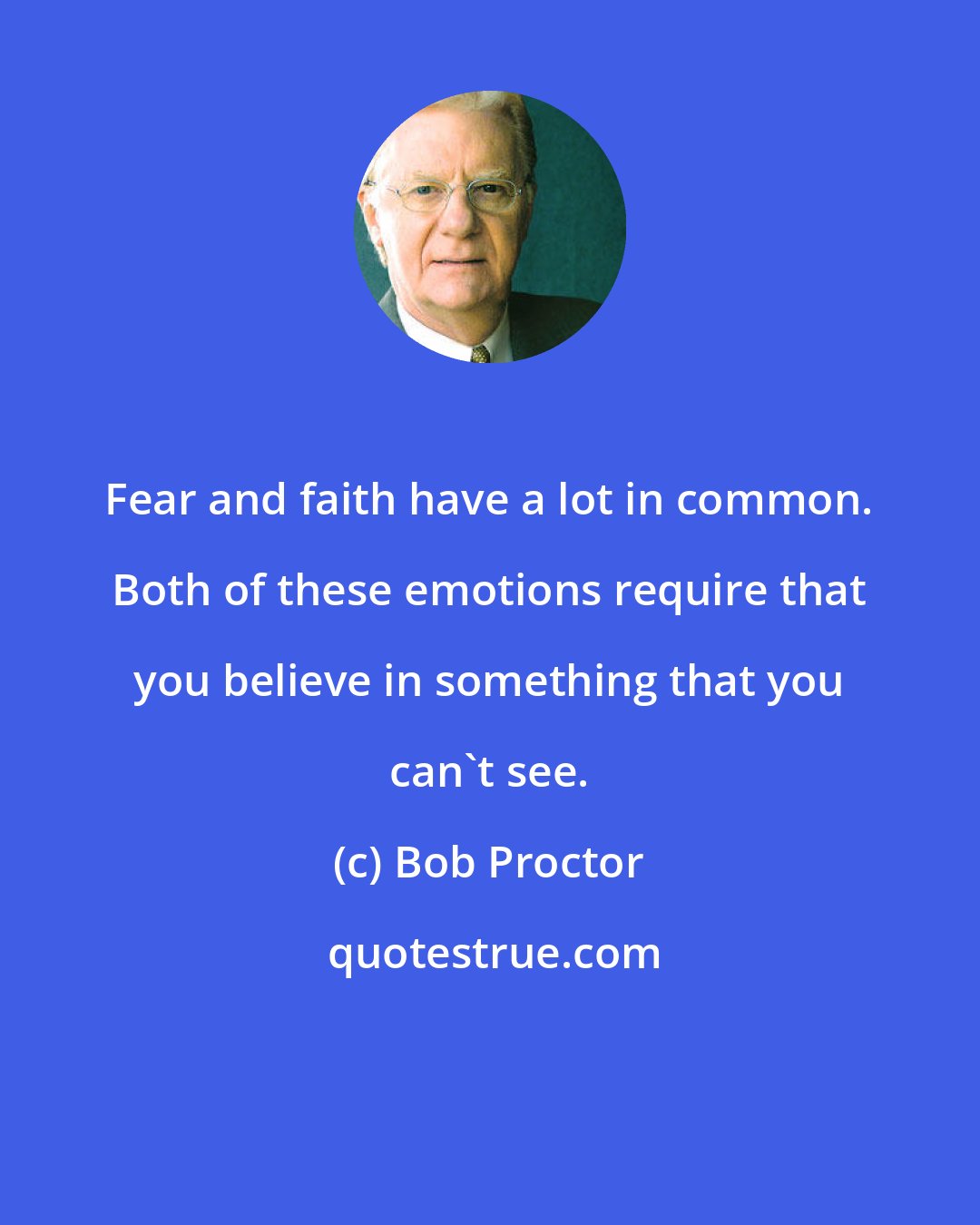 Fear and faith have a lot in common. Both of these emotions require that you believe in something that you can`t see.

(c) Bob Proctor

quotestrue.com